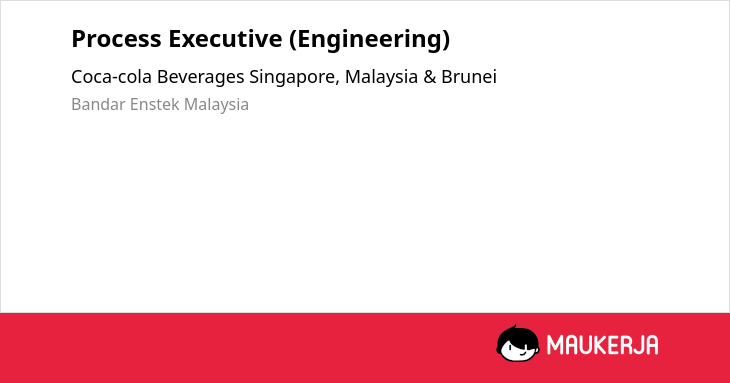 Process Executive (Engineering)

Coca-cola Beverages Singapore, Malaysia & Brunei

Bandar Enstek Malaysia

MAUKERJA